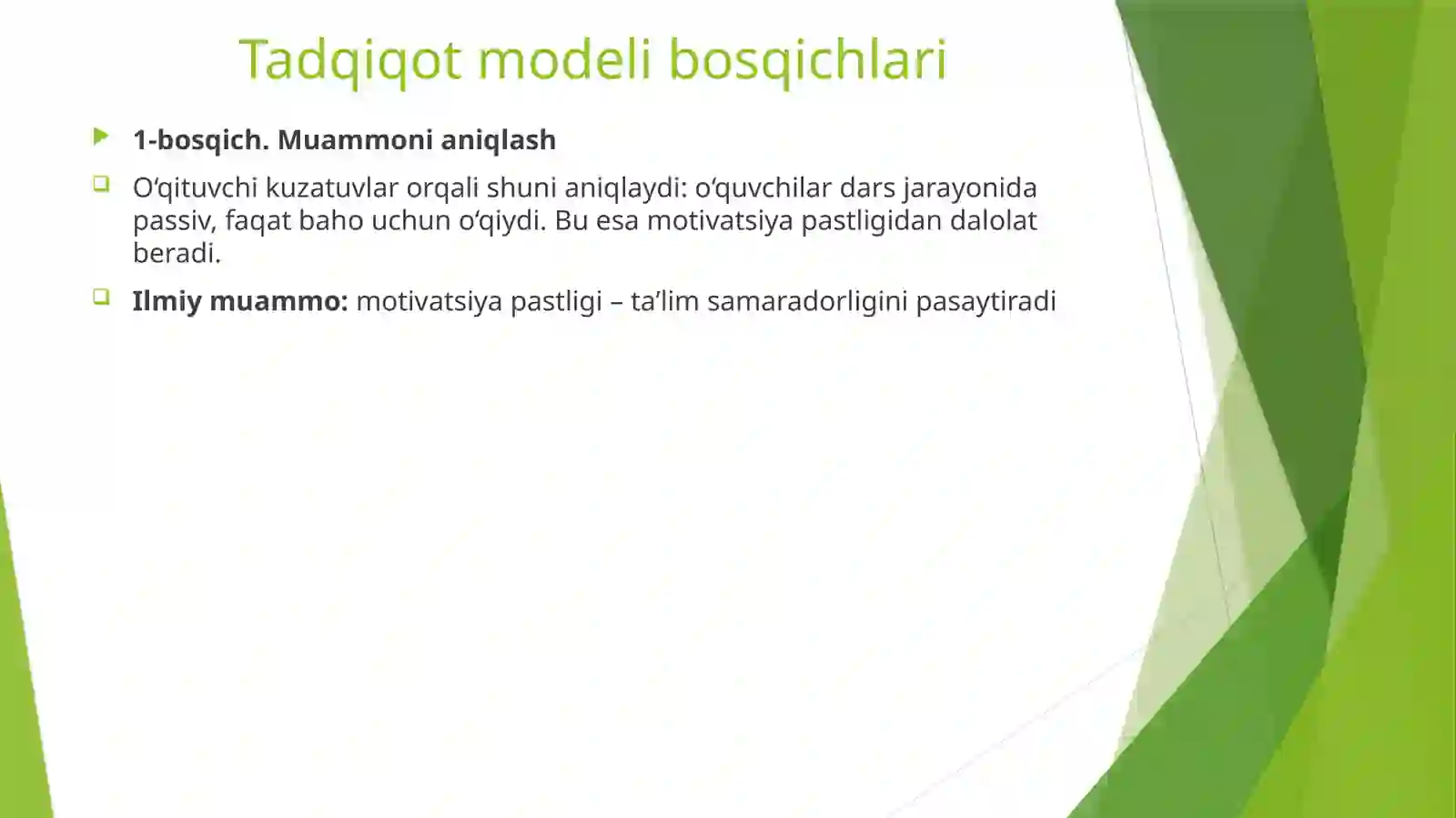 Tadqiqot modeli bosqichlari

1-bosqich. Muammoni aniqlash

O‘qituvchi kuzatuvlar orqali shuni aniqlaydi: o‘quvchilar dars jarayonida passiv, faqat baho uchun o‘qiydi. Bu esa motivatsiya pastligidan dalolat beradi.

Ilmiy muammo: motivatsiya pastligi – ta’lim samaradorligini pasaytiradi